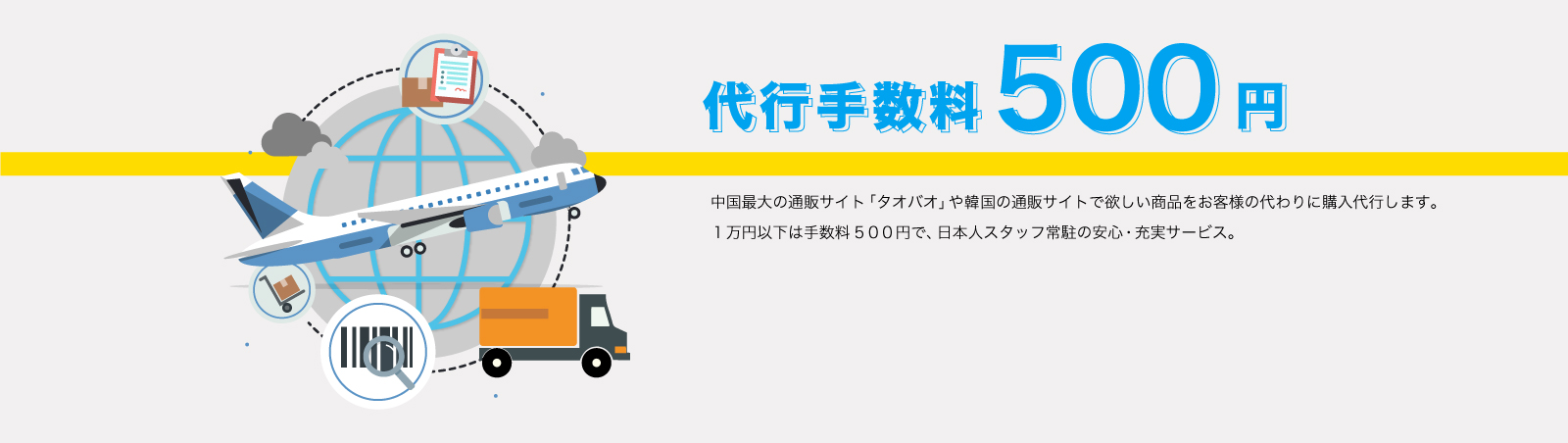 代行手数料 500 円

中国最大の通販サイト「タオバオ」や韓国の通販サイトで欲しい商品をお客様の代わりに購入代行します。
１万円以下は手数料５００円で、日本人スタッフ常駐の安心・充実サービス。